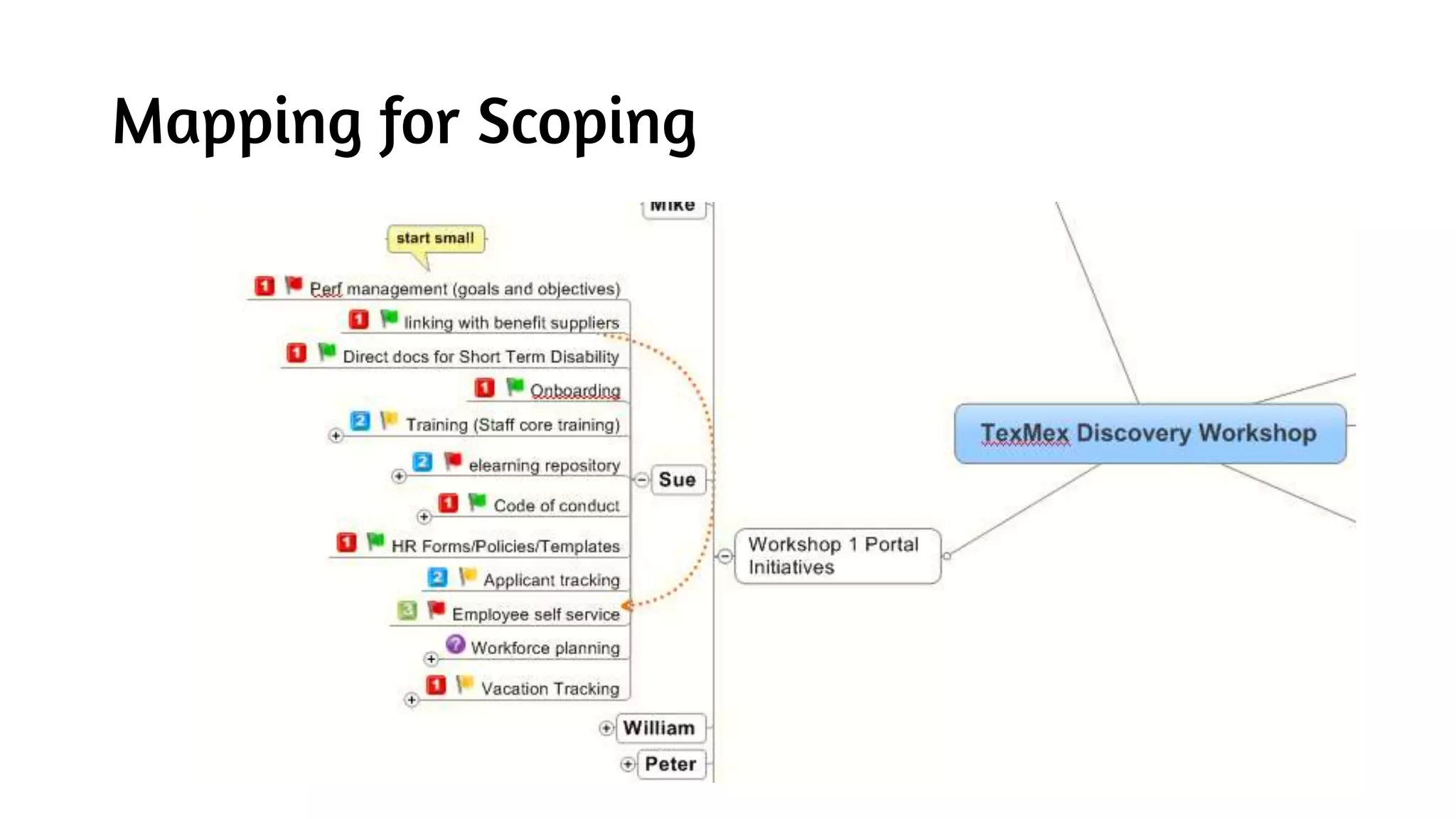 Mapping for Scoping

Mike

start small

1 Perf management (goals and objectives)

1 linking with benefit suppliers

1 Direct docs for Short Term Disability

1 Onboarding

2 Training (Staff core training)

2 elearning repository

1 Code of conduct

1 HR Forms/Policies/Templates

2 Applicant tracking

3 Employee self service

? Workforce planning

1 Vacation Tracking

Sue

William

Peter

Workshop 1 Portal Initiatives

TexMex Discovery Workshop